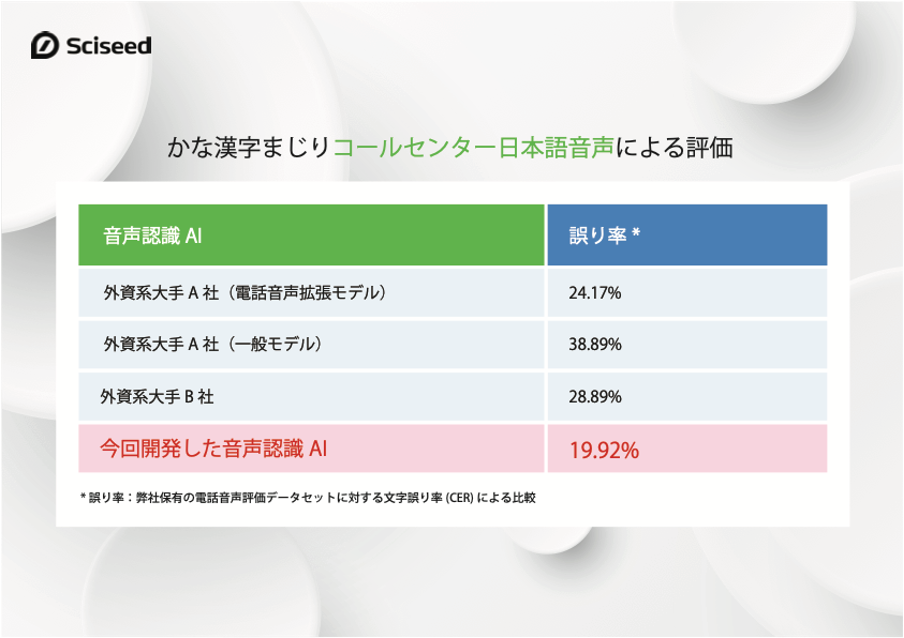 Sciseed

かな漢字まじりコールセンター日本語音声による評価

| 音声認識 AI | 誤り率 * |
|---|---|
| 外資系大手 A 社（電話音声拡張モデル） | 24.17% |
| 外資系大手 A 社（一般モデル） | 38.89% |
| 外資系大手 B 社 | 28.89% |
| 今回開発した音声認識 AI | 19.92% |

* 誤り率：弊社保有の電話音声評価データセットに対する文字誤り率 (CER) による比較